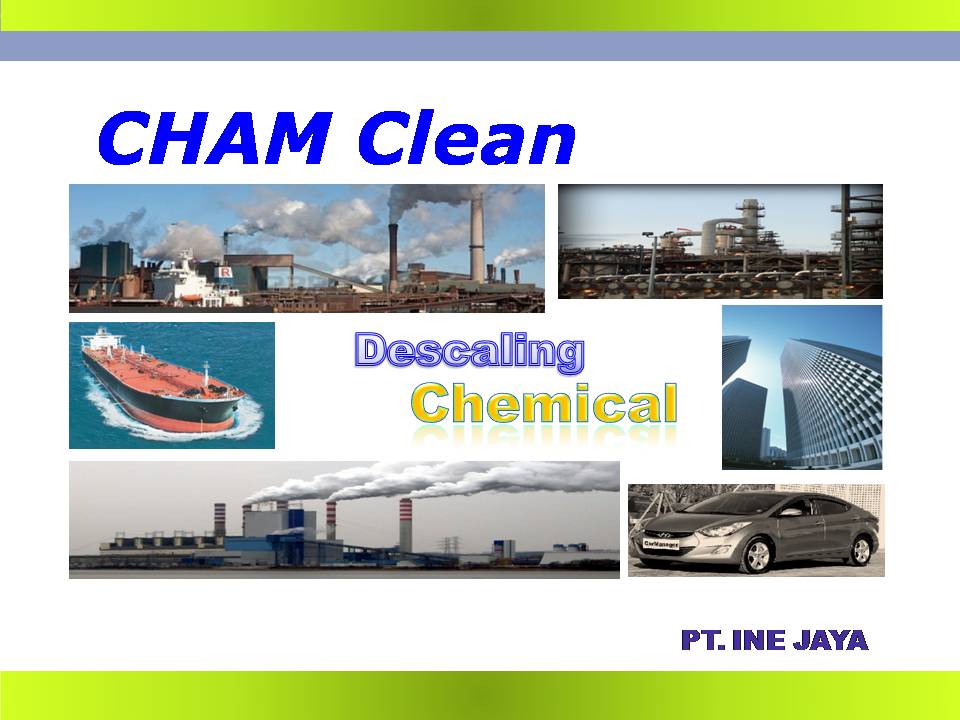 CHAM Clean

Descaling
Chemical

PT. INE JAYA